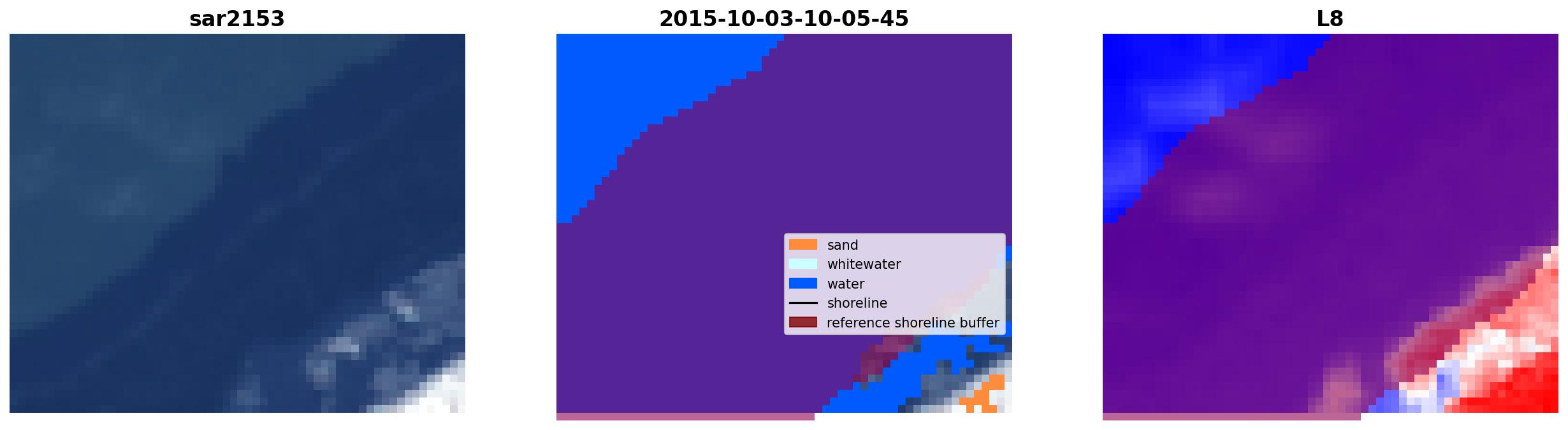 sar2153

2015-10-03-10-05-45

sand
whitewater
water
shoreline
reference shoreline buffer

L8